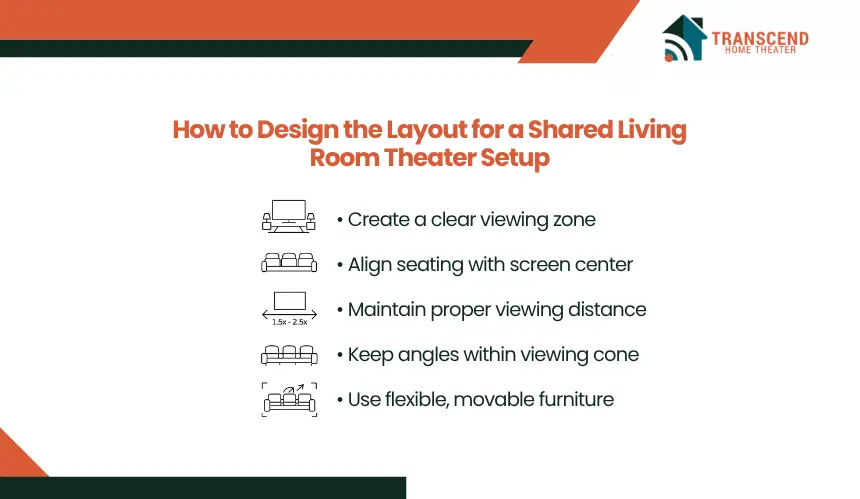 TRANSCEND
HOME THEATER

How to Design the Layout for a Shared Living Room Theater Setup

• Create a clear viewing zone

• Align seating with screen center

1.5x - 2.5x

• Maintain proper viewing distance

• Keep angles within viewing cone

• Use flexible, movable furniture